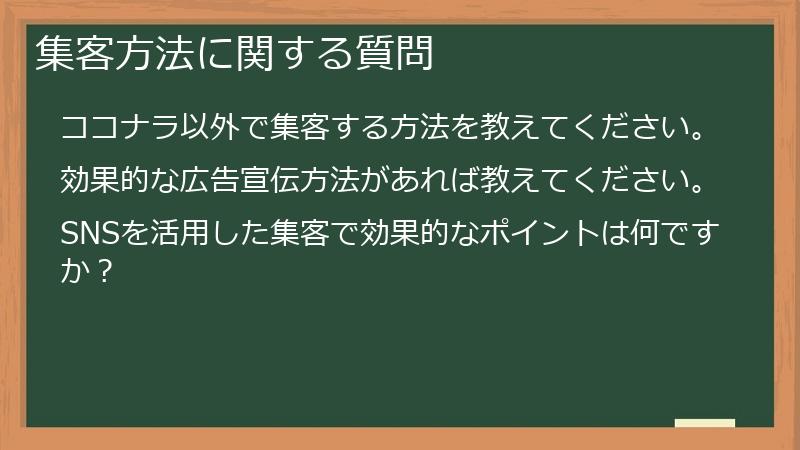 集客方法に関する質問

ココナラ以外で集客する方法を教えてください。

効果的な広告宣伝方法があれば教えてください。

SNSを活用した集客で効果的なポイントは何ですか？